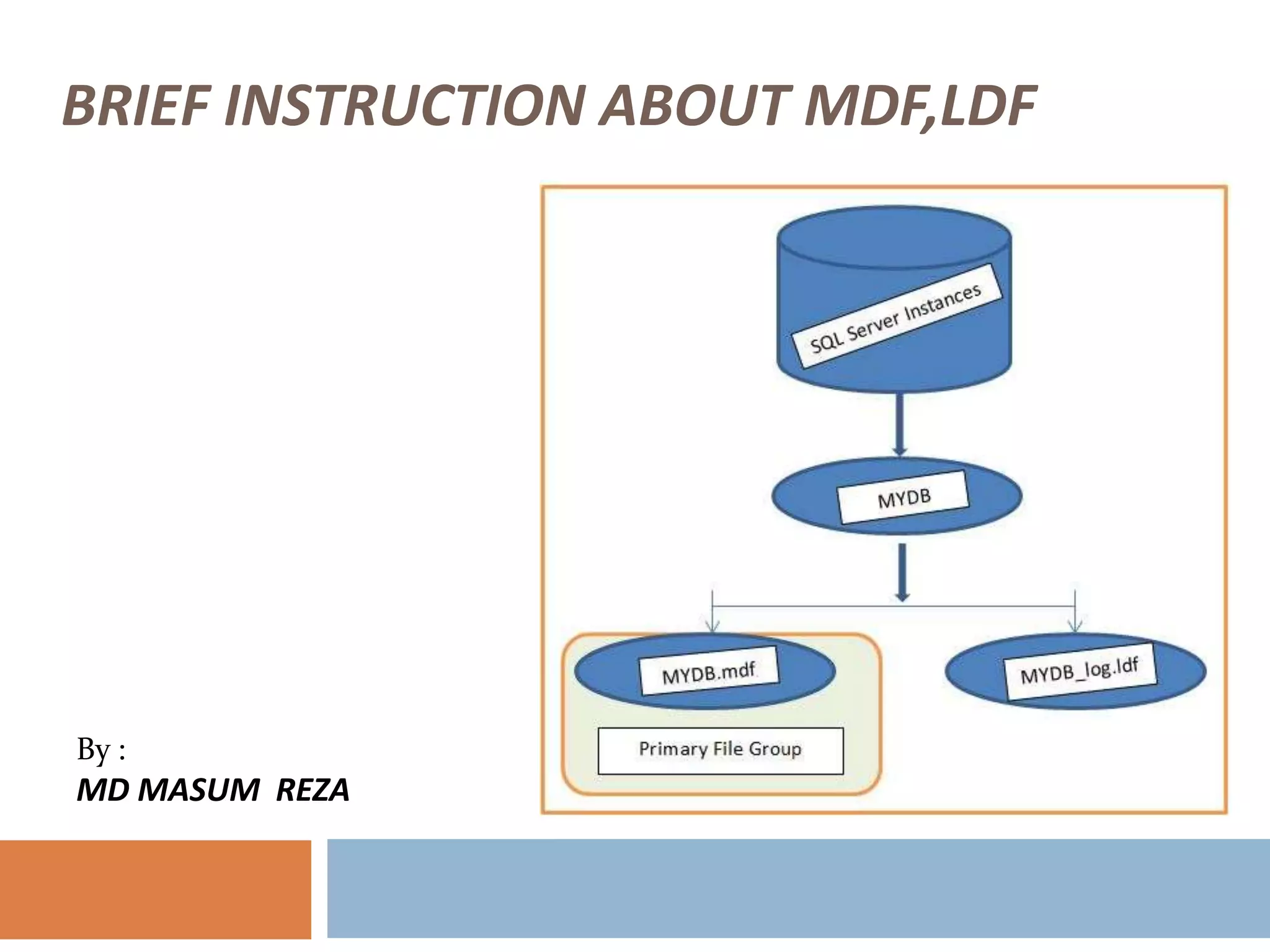 BRIEF INSTRUCTION ABOUT MDF,LDF

SQL Server Instances

MYDB

MYDB.mdf

MYDB_log.ldf

Primary File Group

By :
MD MASUM REZA